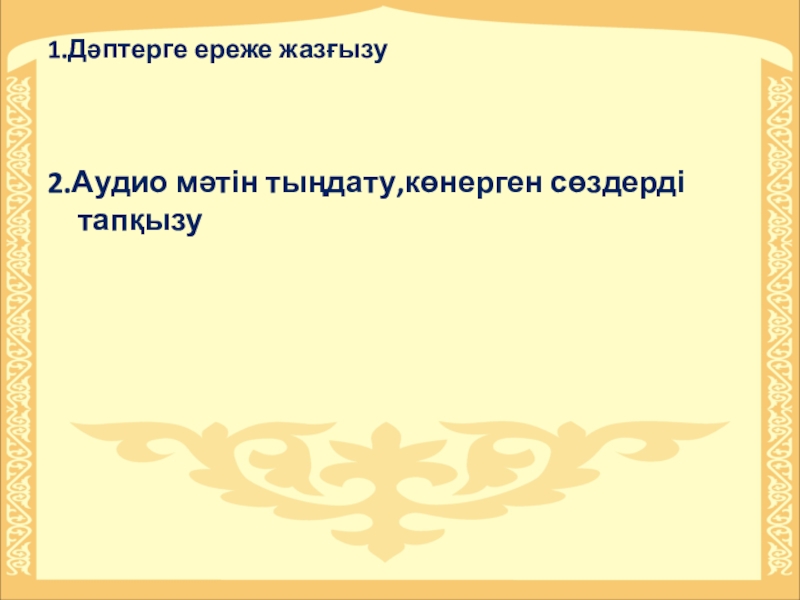 1.Дәптерге ереже жазғызу

2.Аудио мәтін тыңдату,көнерген сөздерді тапқызу